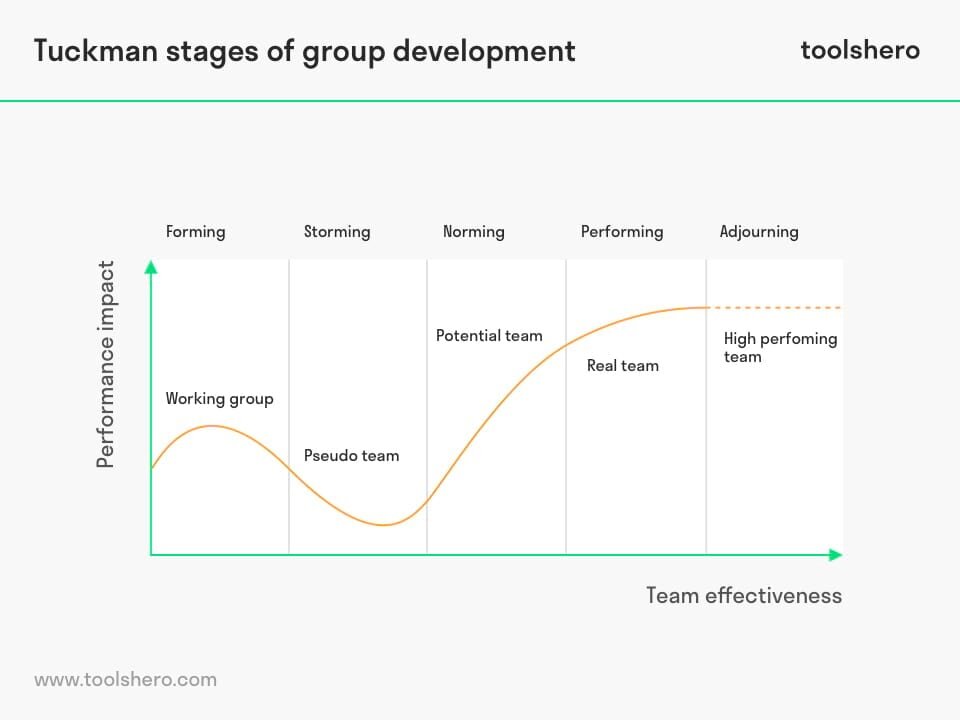 Tuckman stages of group development

toolshero

Forming

Storming

Norming

Performing

Adjourning

Performance impact

Working group

Pseudo team

Potential team

Real team

High perfoming team

Team effectiveness

www.toolshero.com